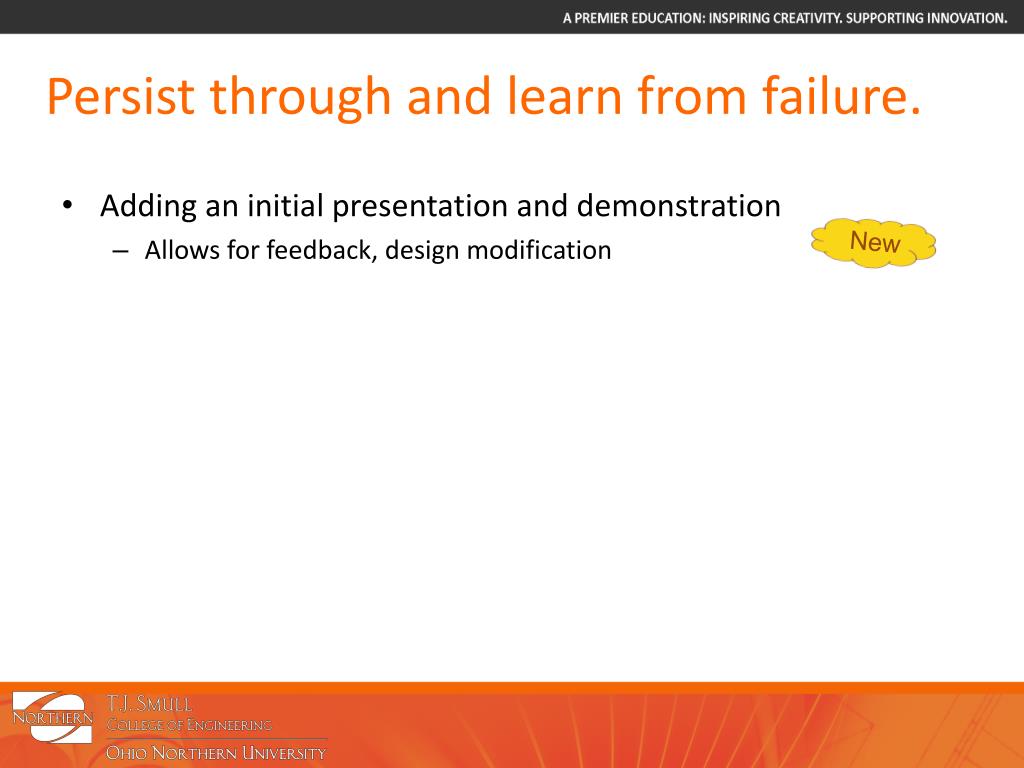 A PREMIER EDUCATION: INSPIRING CREATIVITY. SUPPORTING INNOVATION.

Persist through and learn from failure.

• Adding an initial presentation and demonstration
– Allows for feedback, design modification

New

NORTHERN
T.J. SMULL
COLLEGE OF ENGINEERING
OHIO NORTHERN UNIVERSITY